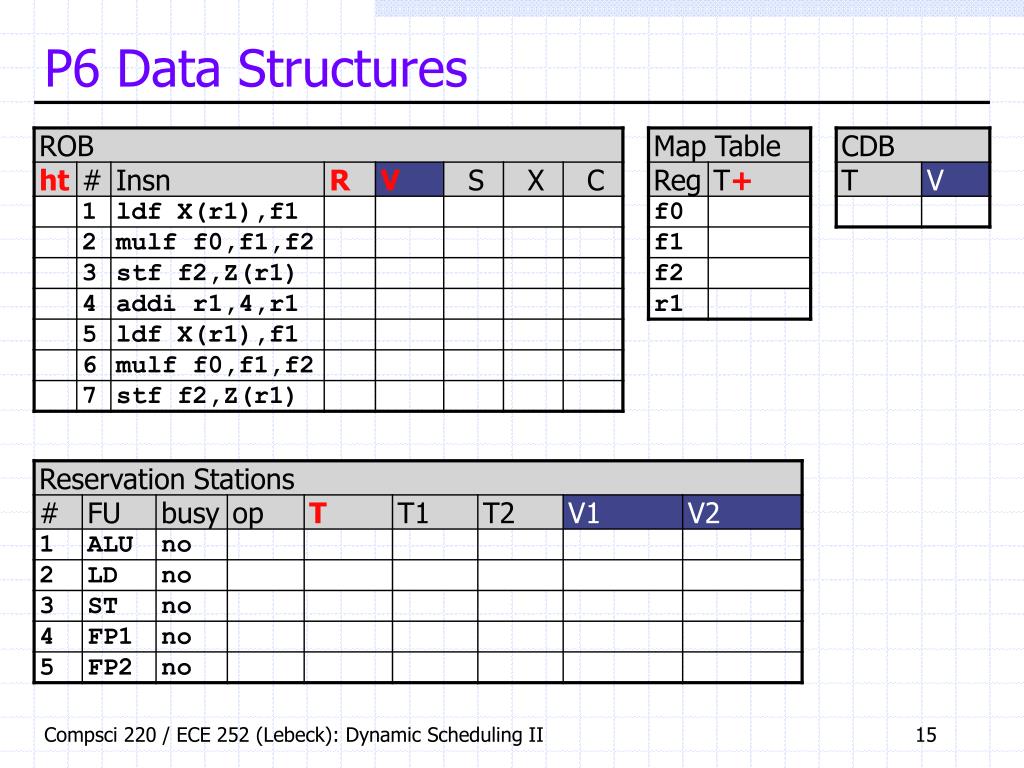 P6 Data Structures

ROB

| ht | # | Insn | R | V | S | X | C |
|---|---|---|---|---|---|---|---|
| | 1 | ldf X(r1),f1 | | | | | |
| | 2 | mulf f0,f1,f2 | | | | | |
| | 3 | stf f2,Z(r1) | | | | | |
| | 4 | addi r1,4,r1 | | | | | |
| | 5 | ldf X(r1),f1 | | | | | |
| | 6 | mulf f0,f1,f2 | | | | | |
| | 7 | stf f2,Z(r1) | | | | | |

Map Table

| Reg | T+ |
|---|---|
| f0 | |
| f1 | |
| f2 | |
| r1 | |

CDB

| T | V |
|---|---|
| | |

Reservation Stations

| # | FU | busy | op | T | T1 | T2 | V1 | V2 |
|---|---|---|---|---|---|---|---|---|
| 1 | ALU | no | | | | | | |
| 2 | LD | no | | | | | | |
| 3 | ST | no | | | | | | |
| 4 | FP1 | no | | | | | | |
| 5 | FP2 | no | | | | | | |

Compsci 220 / ECE 252 (Lebeck): Dynamic Scheduling II

15